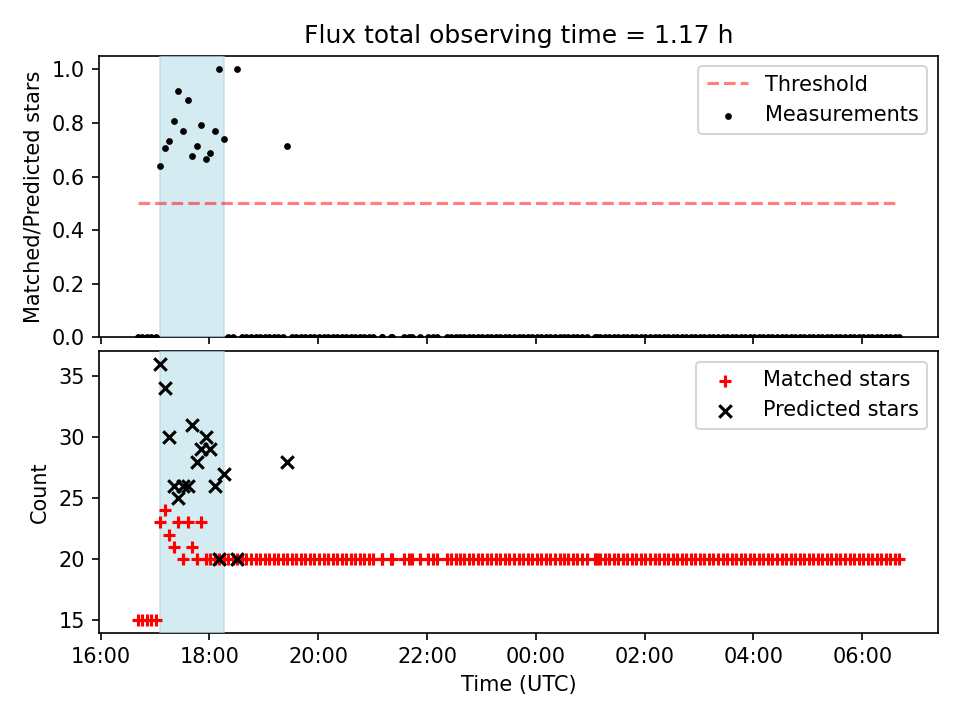 Flux total observing time = 1.17 h

Matched/Predicted stars
1.0
0.8
0.6
0.4
0.2
0.0

Threshold
Measurements

Count
35
30
25
20
15

Matched stars
Predicted stars

16:00
18:00
20:00
22:00
00:00
02:00
04:00
06:00
Time (UTC)